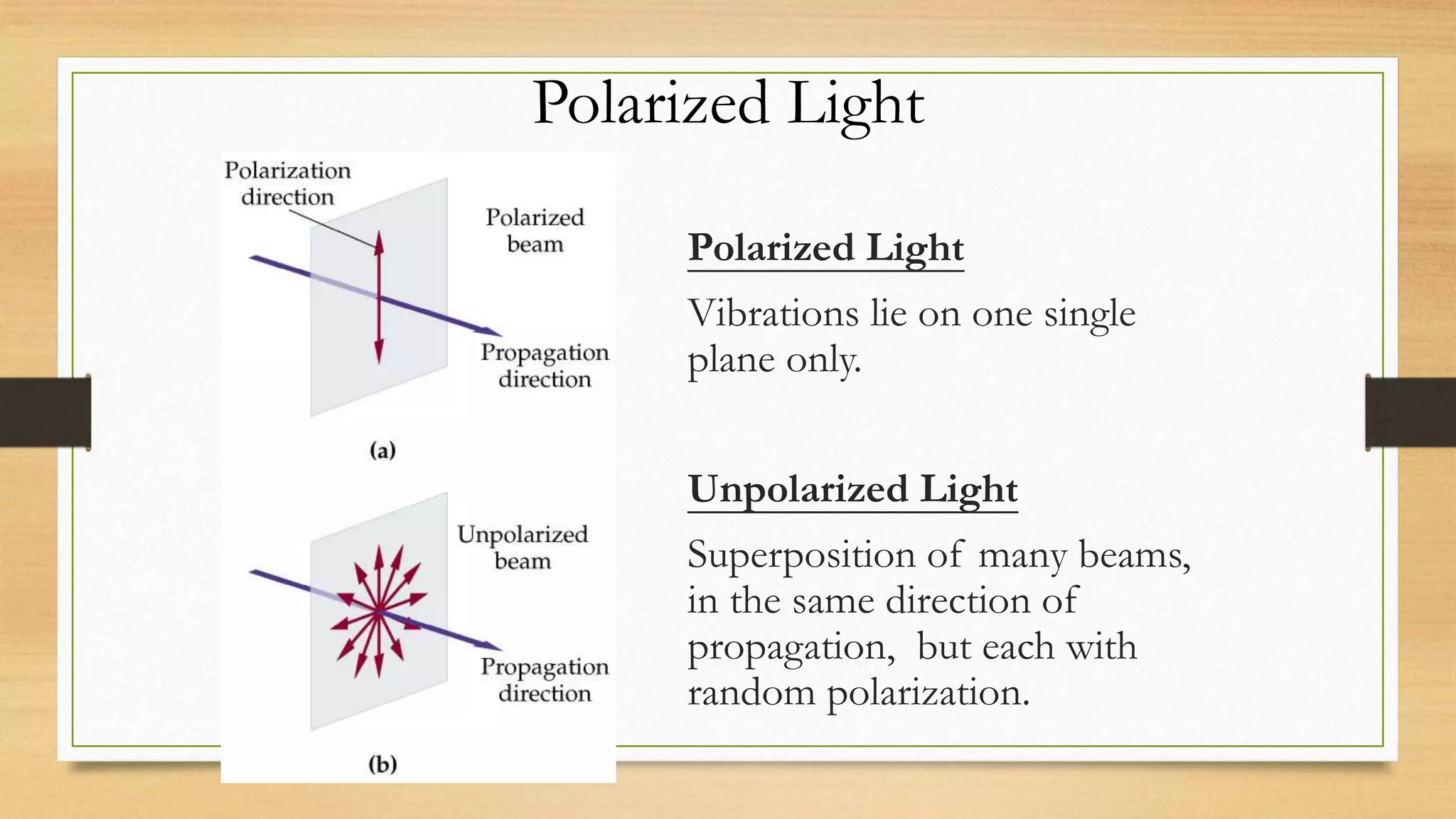 Polarized Light

Polarization direction

Polarized beam

Propagation direction

(a)

Unpolarized beam

Propagation direction

(b)

Polarized Light

Vibrations lie on one single plane only.

Unpolarized Light

Superposition of many beams, in the same direction of propagation, but each with random polarization.